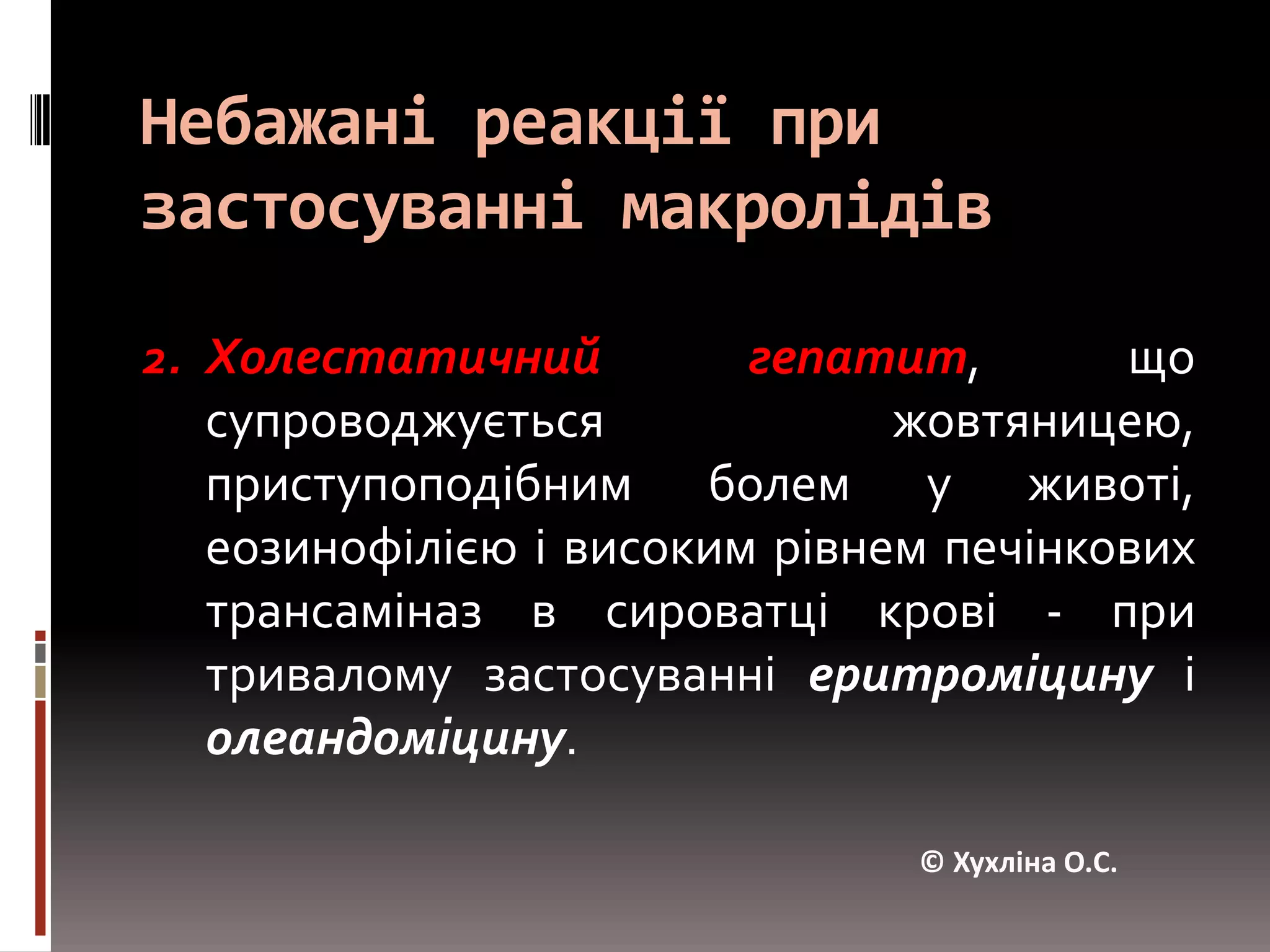 Небажані реакції при застосуванні макролідів

2. Холестатичний гепатит, що супроводжується жовтяницею, приступоподібним болем у животі, еозинофілією і високим рівнем печінкових трансаміназ в сироватці крові - при тривалому застосуванні еритроміцину і олеандоміцину.

© Хухліна О.С.